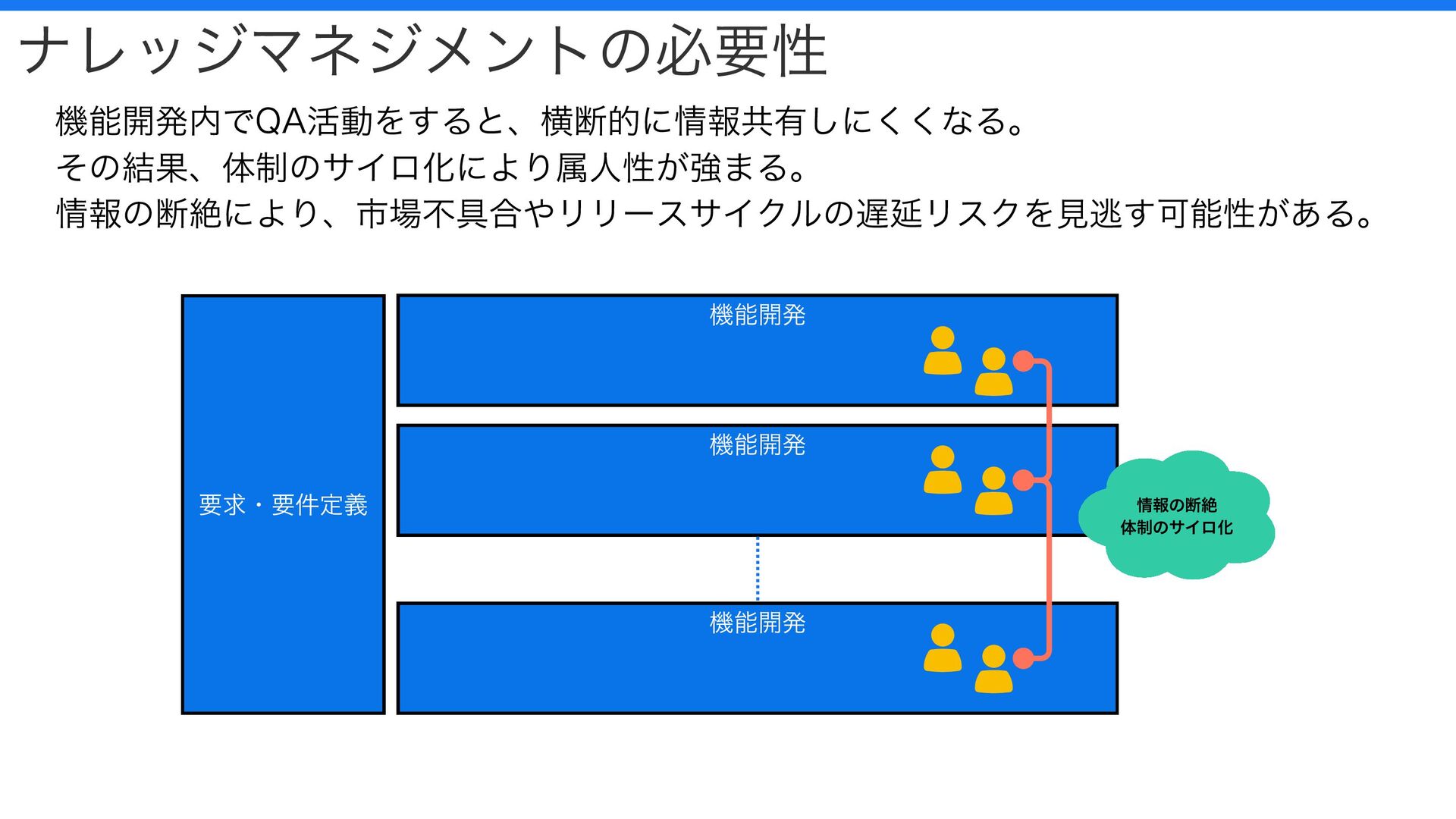 ナレッジマネジメントの必要性

機能開発内でQA活動をすると、横断的に情報共有しにくくなる。
その結果、体制のサイロ化により属人性が強まる。
情報の断絶により、市場不具合やリリースサイクルの遅延リスクを見逃す可能性がある。

要求・要件定義

機能開発

機能開発

機能開発

情報の断絶
体制のサイロ化